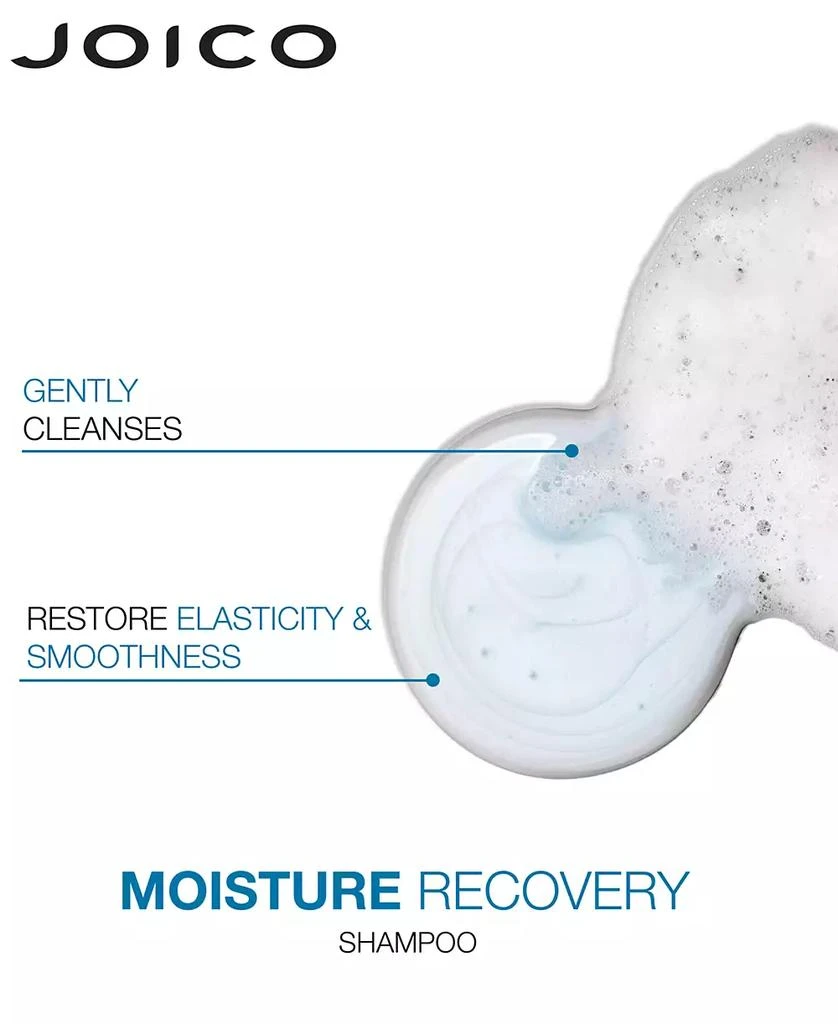 JOICO

GENTLY CLEANSES

RESTORE ELASTICITY & SMOOTHNESS

MOISTURE RECOVERY
SHAMPOO